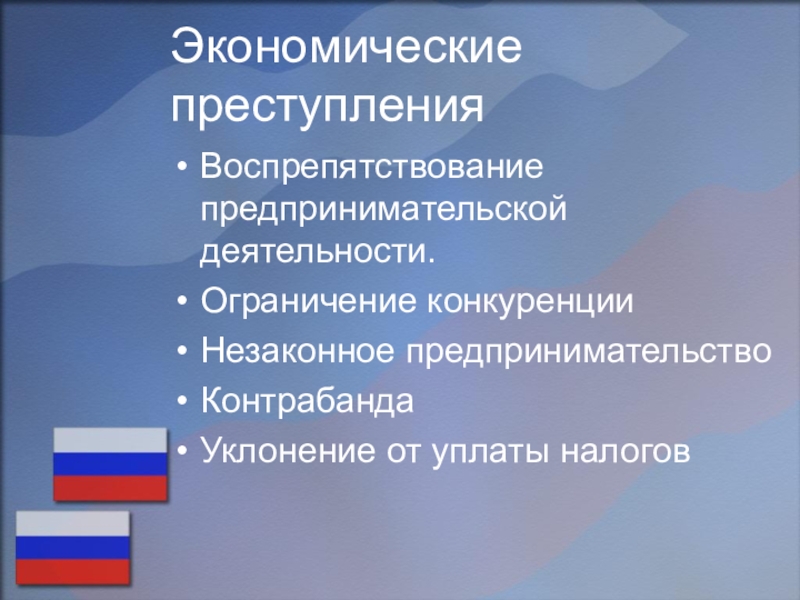 Экономические преступления

• Воспрепятствование предпринимательской деятельности.
• Ограничение конкуренции
• Незаконное предпринимательство
• Контрабанда
• Уклонение от уплаты налогов